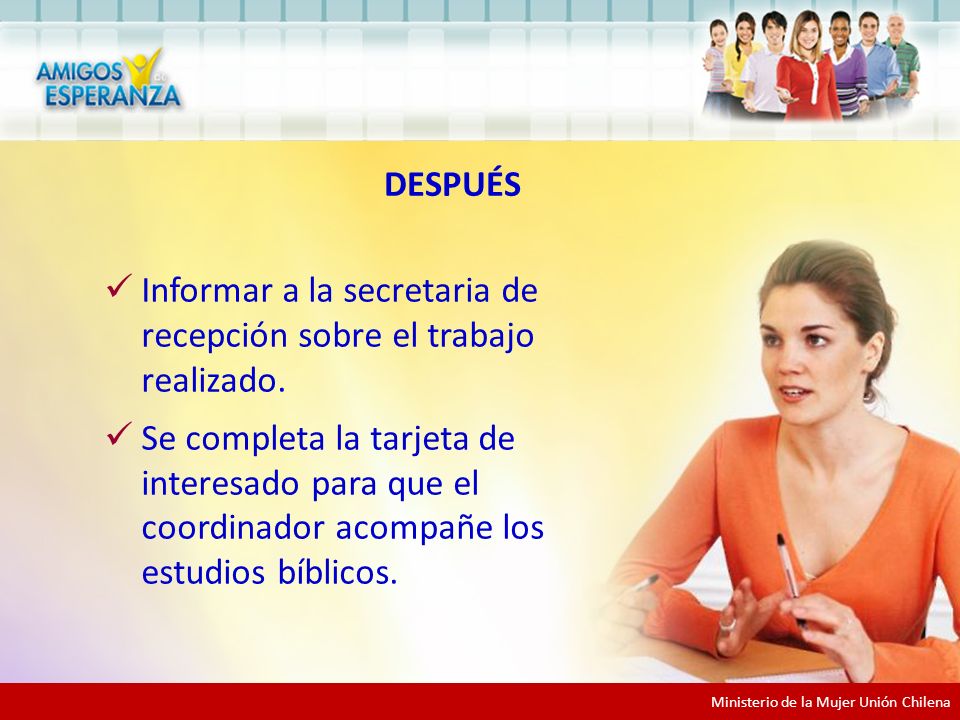 AMIGOS de ESPERANZA

DESPUÉS

✓ Informar a la secretaria de recepción sobre el trabajo realizado.

✓ Se completa la tarjeta de interesado para que el coordinador acompañe los estudios bíblicos.

Ministerio de la Mujer Unión Chilena